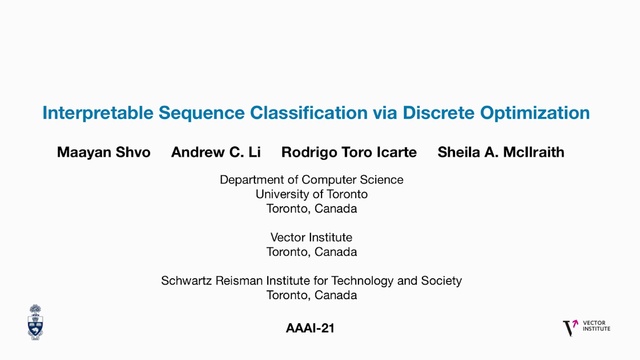 Interpretable Sequence Classification via Discrete Optimization

Maayan Shvo Andrew C. Li Rodrigo Toro Icarte Sheila A. McIlraith

Department of Computer Science
University of Toronto
Toronto, Canada

Vector Institute
Toronto, Canada

Schwartz Reisman Institute for Technology and Society
Toronto, Canada

AAAI-21

VECTOR INSTITUTE